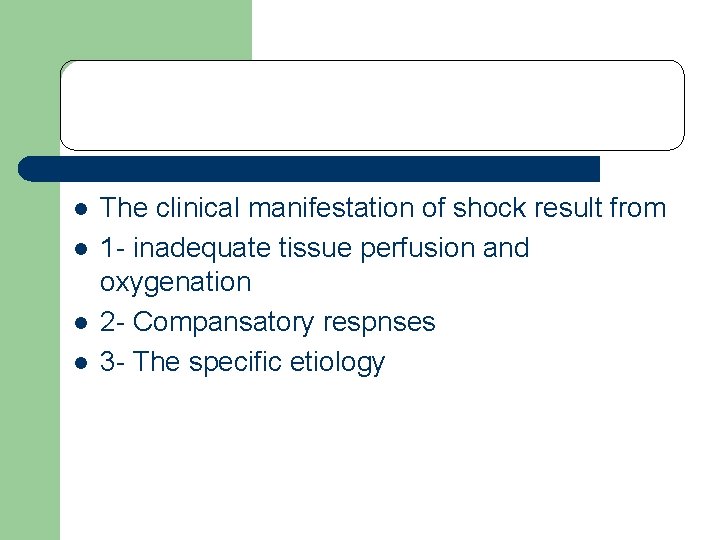 - The clinical manifestation of shock result from
- 1- inadequate tissue perfusion and oxygenation
- 2- Compansatory respnses
- 3- The specific etiology